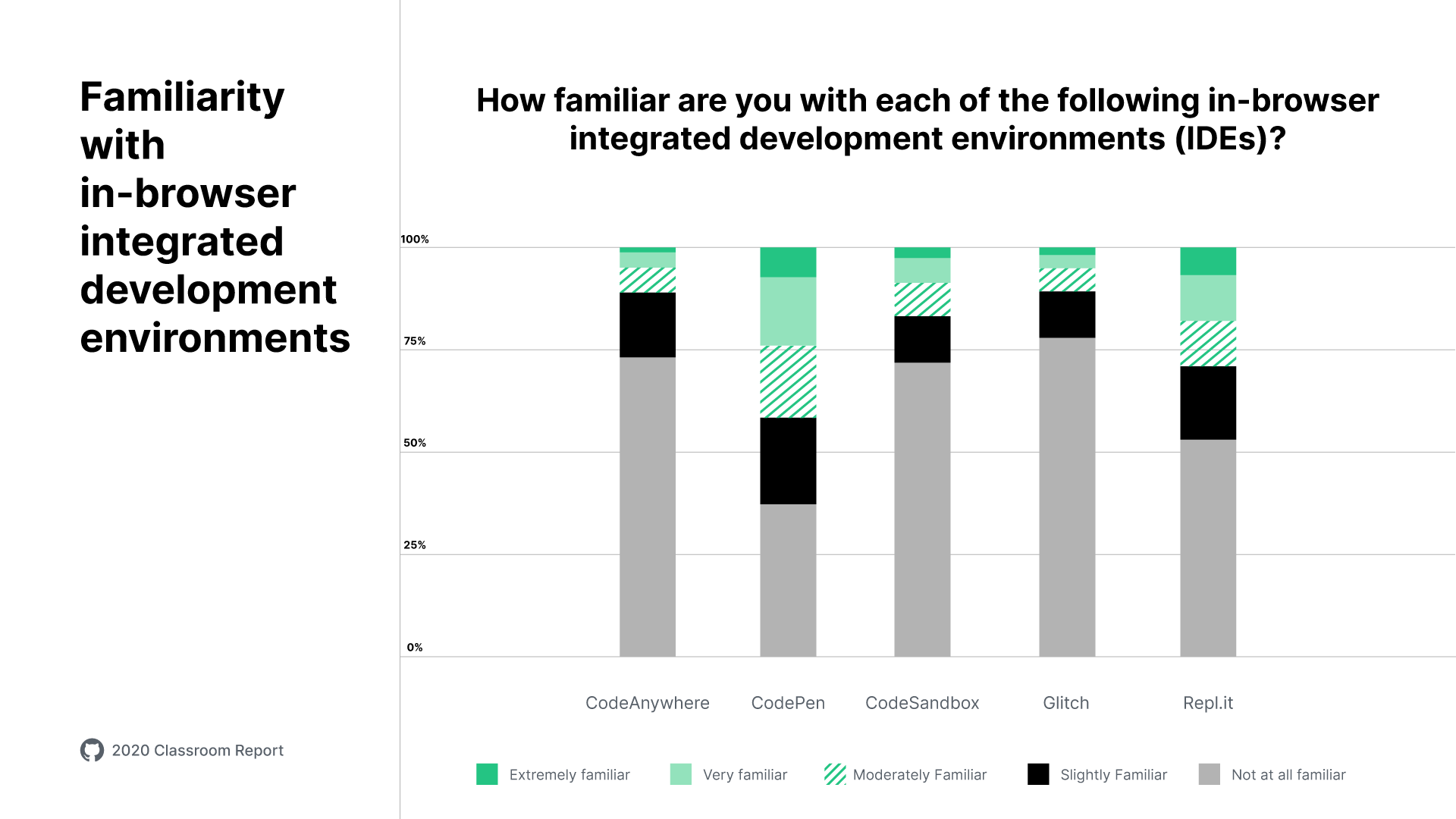 Familiarity with in-browser integrated development environments

2020 Classroom Report

How familiar are you with each of the following in-browser integrated development environments (IDEs)?

100%
75%
50%
25%
0%

CodeAnywhere
CodePen
CodeSandbox
Glitch
Repl.it

Extremely familiar
Very familiar
Moderately Familiar
Slightly Familiar
Not at all familiar